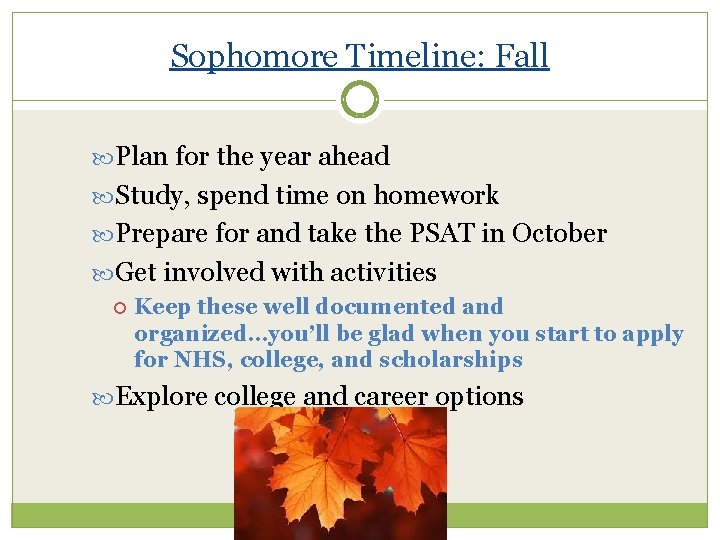 Sophomore Timeline: Fall

Plan for the year ahead

Study, spend time on homework

Prepare for and take the PSAT in October

Get involved with activities

Keep these well documented and organized…you'll be glad when you start to apply for NHS, college, and scholarships

Explore college and career options